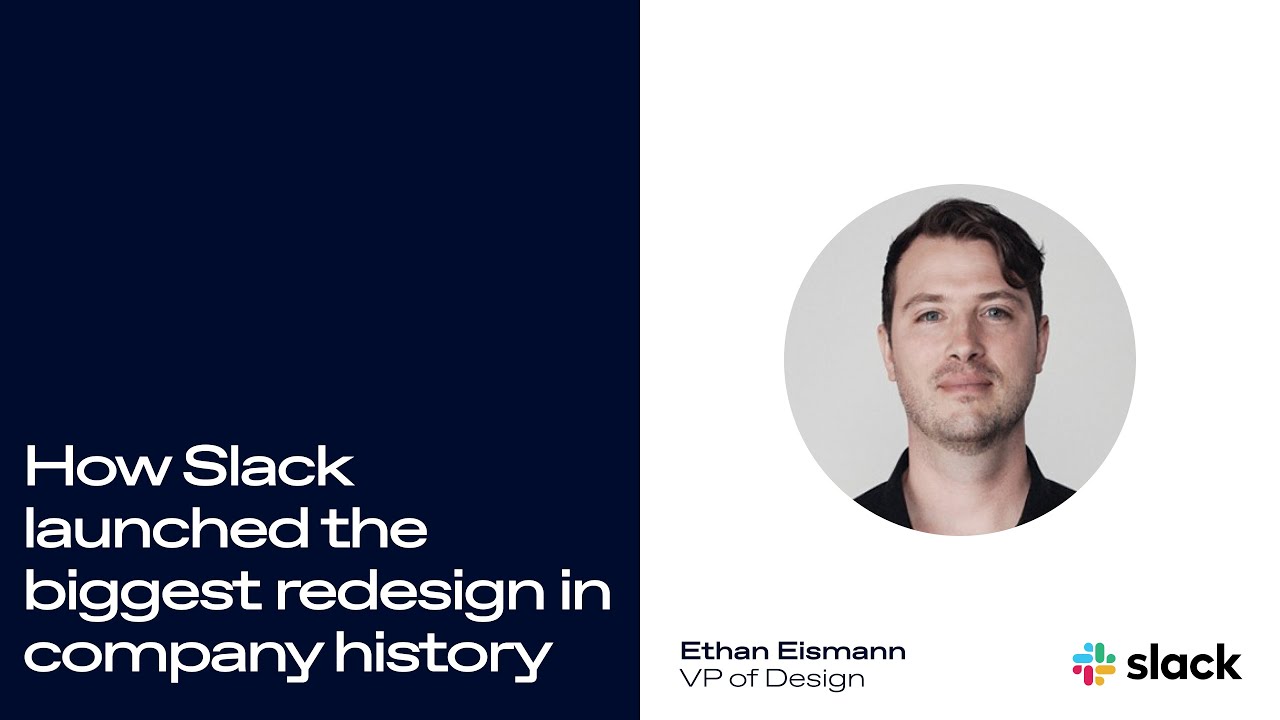 How Slack launched the biggest redesign in company history

Ethan Eismann
VP of Design

slack